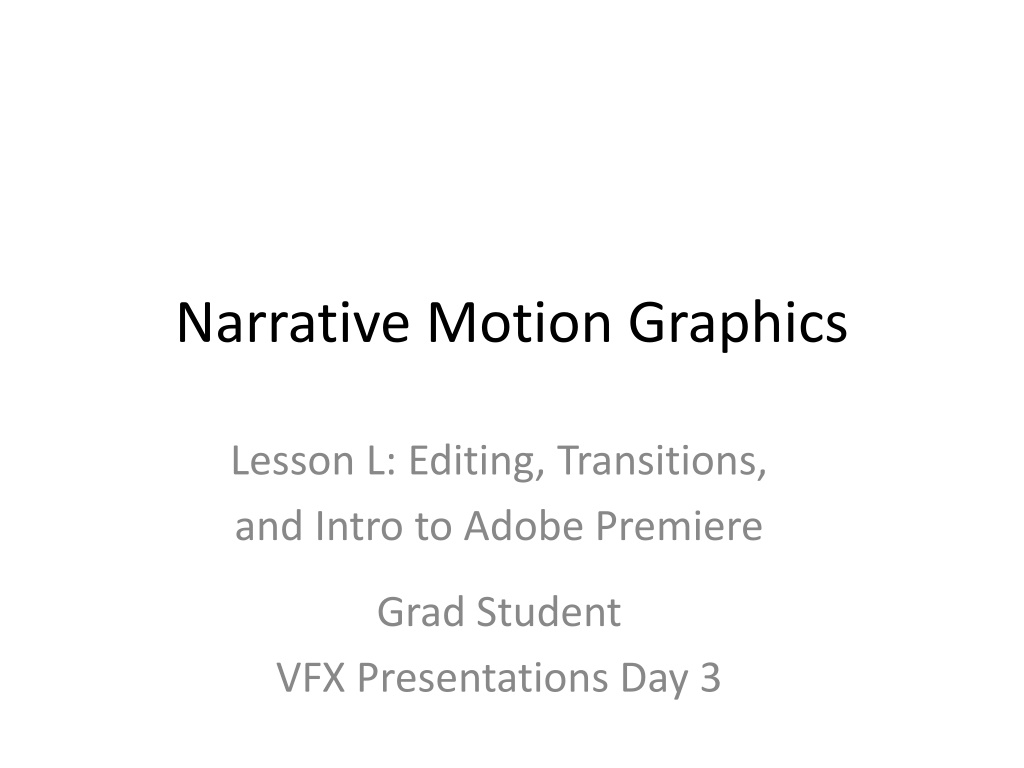 Narrative Motion Graphics

Lesson L: Editing, Transitions, and Intro to Adobe Premiere

Grad Student
VFX Presentations Day 3